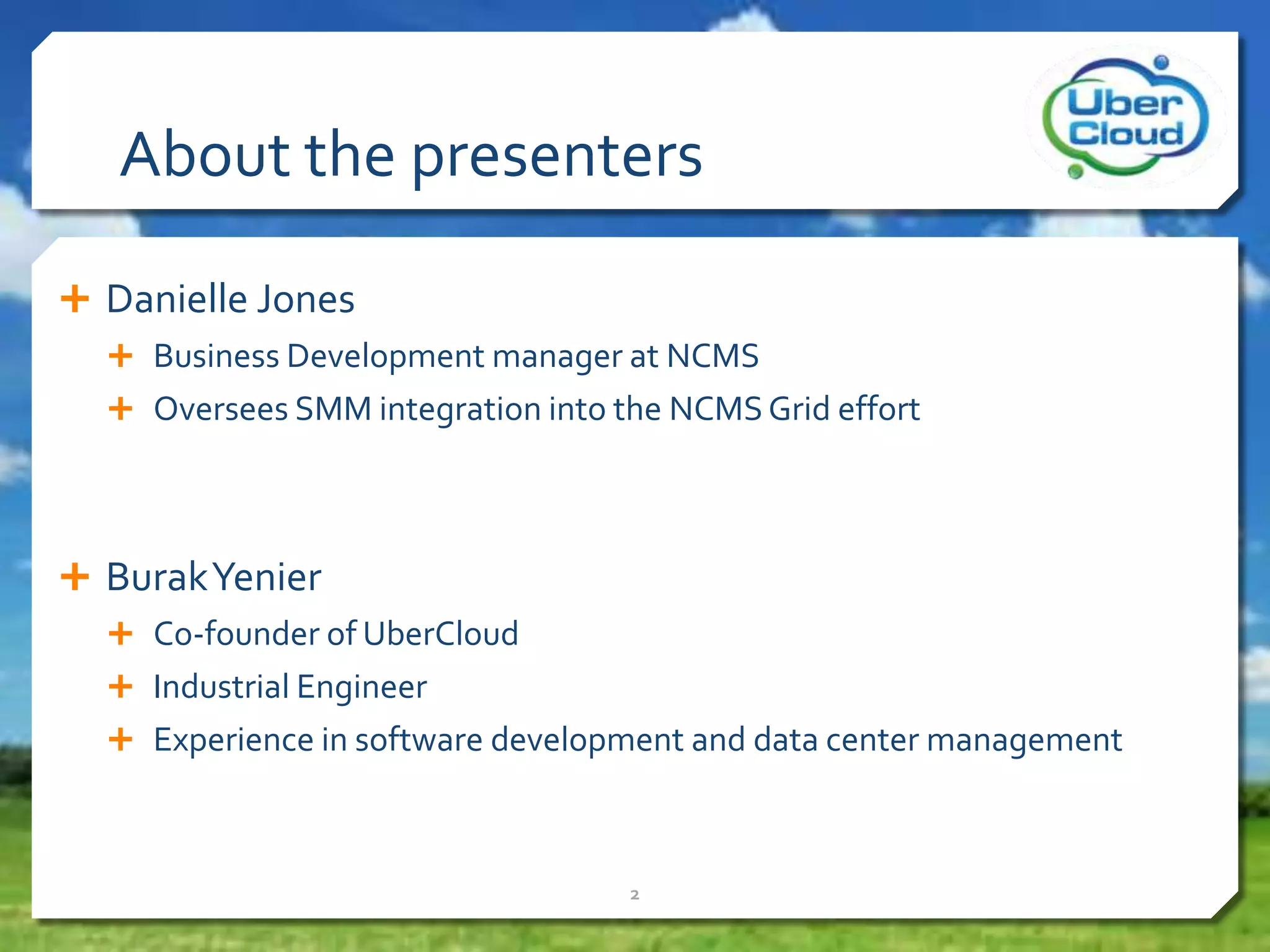 About the presenters

Uber Cloud

+ Danielle Jones

+ Business Development manager at NCMS

+ Oversees SMM integration into the NCMS Grid effort

+ Burak Yenier

+ Co-founder of UberCloud

+ Industrial Engineer

+ Experience in software development and data center management

2